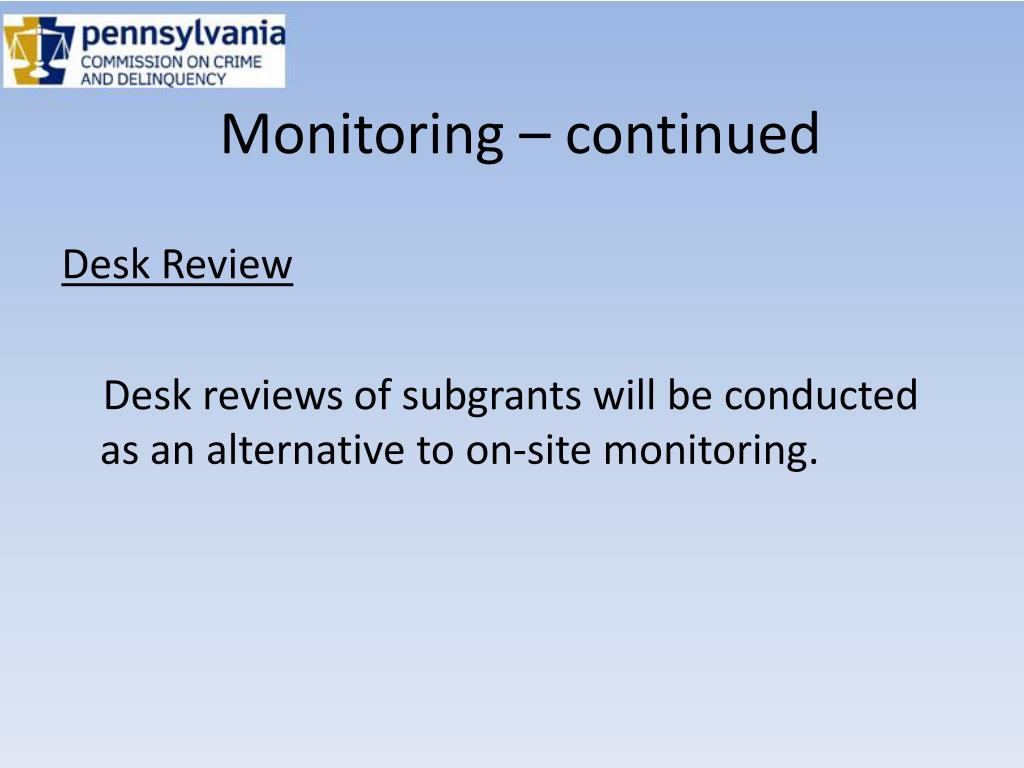 pennsylvania
COMMISSION ON CRIME
AND DELINQUENCY

Monitoring – continued

Desk Review

Desk reviews of subgrants will be conducted as an alternative to on-site monitoring.